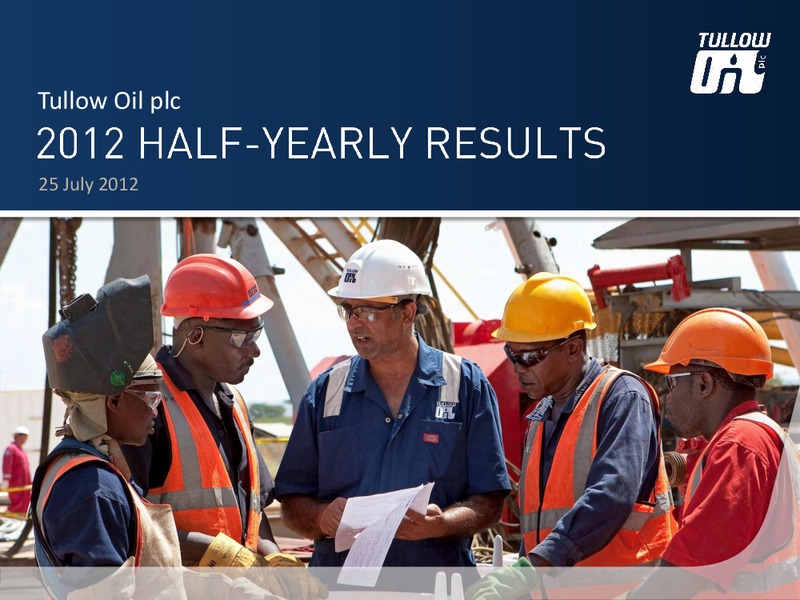 TULLOW OIL plc

Tullow Oil plc
2012 HALF-YEARLY RESULTS
25 July 2012